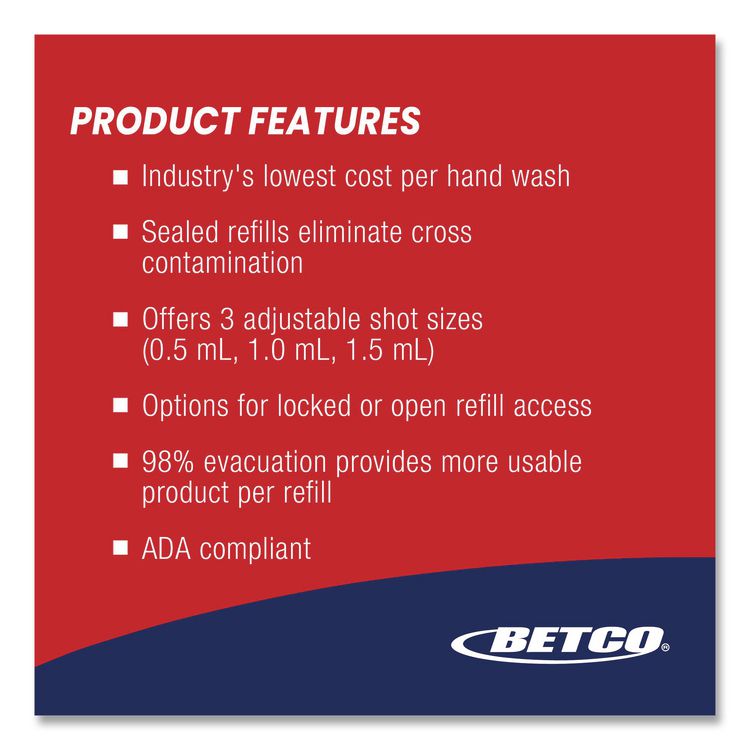 PRODUCT FEATURES

■ Industry's lowest cost per hand wash

■ Sealed refills eliminate cross contamination

■ Offers 3 adjustable shot sizes (0.5 mL, 1.0 mL, 1.5 mL)

■ Options for locked or open refill access

■ 98% evacuation provides more usable product per refill

■ ADA compliant

BETCO®